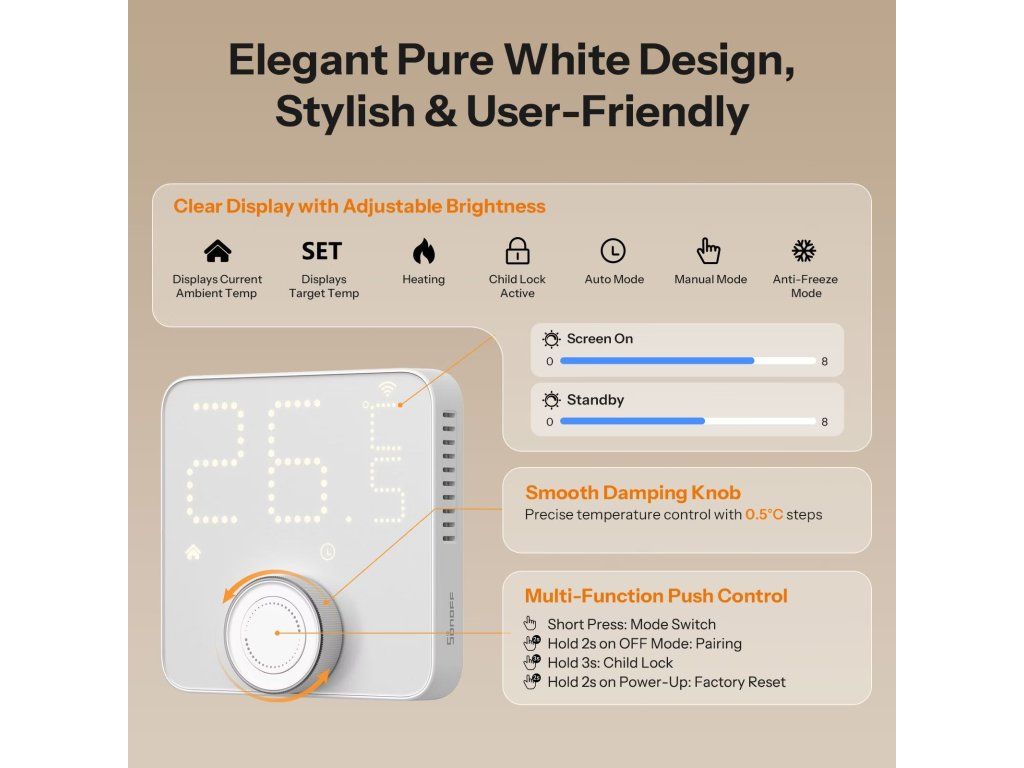 Elegant Pure White Design, Stylish & User-Friendly

Clear Display with Adjustable Brightness

SET

Displays Current Ambient Temp

Displays Target Temp

Heating

Child Lock Active

Auto Mode

Manual Mode

Anti-Freeze Mode

Screen On
0 8

Standby
0 8

26.5

SONOFF

Smooth Damping Knob
Precise temperature control with 0.5°C steps

Multi-Function Push Control
Short Press: Mode Switch
Hold 2s on OFF Mode: Pairing
Hold 3s: Child Lock
Hold 2s on Power-Up: Factory Reset